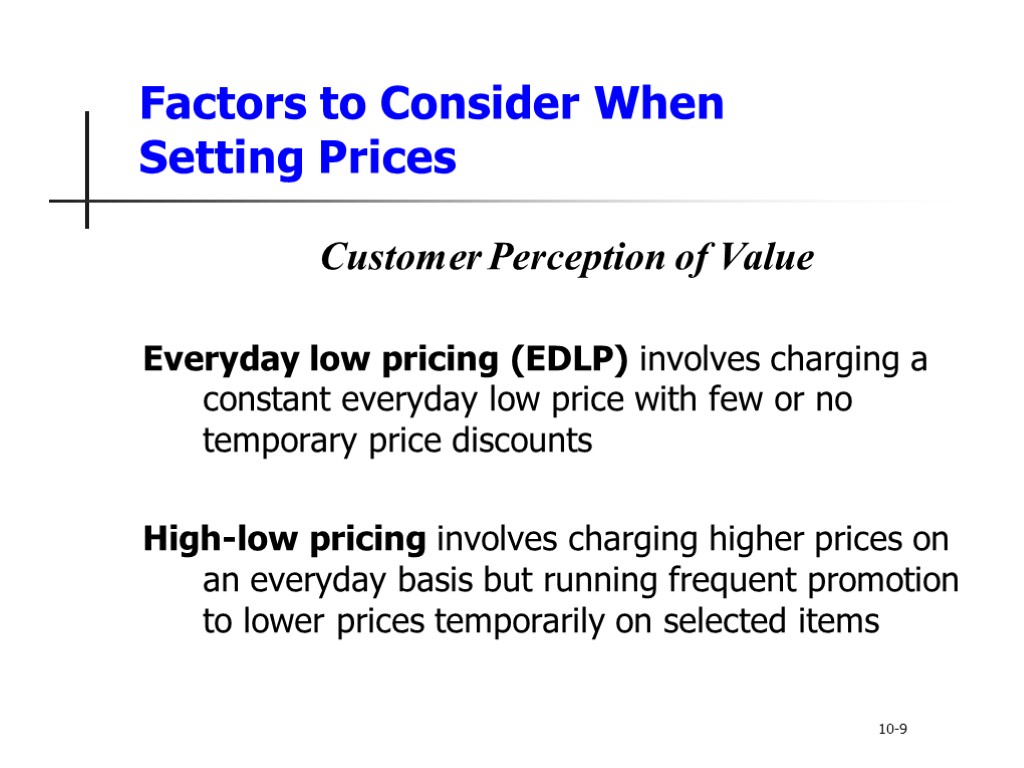 Factors to Consider When Setting Prices

Customer Perception of Value

Everyday low pricing (EDLP) involves charging a constant everyday low price with few or no temporary price discounts

High-low pricing involves charging higher prices on an everyday basis but running frequent promotion to lower prices temporarily on selected items

10-9